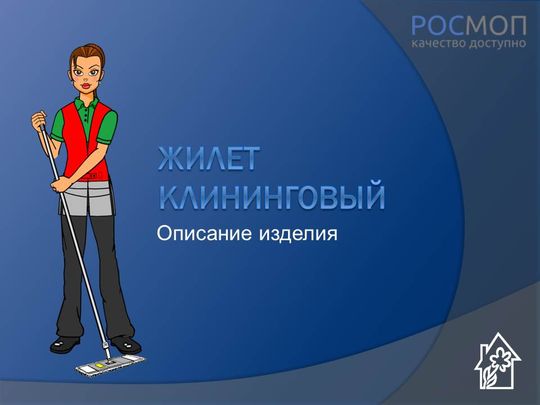 РОСМОП
качество доступно

ЖИЛЕТ КЛИНИНГОВЫЙ

Описание изделия